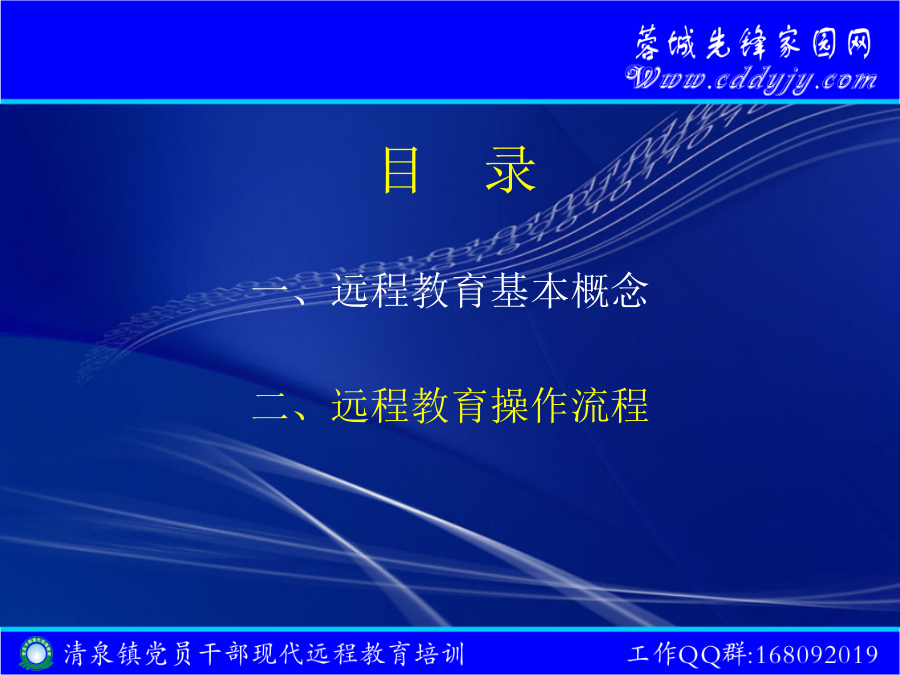 蓉城先锋家园网
Www.cddyjy.com

目 录

一、远程教育基本概念

二、远程教育操作流程

清泉镇党员干部现代远程教育培训 工作QQ群:168092019